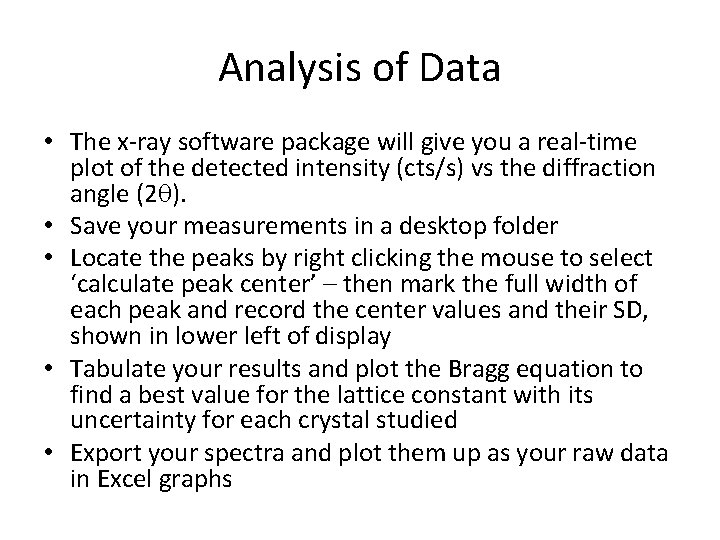 Analysis of Data

• The x-ray software package will give you a real-time plot of the detected intensity (cts/s) vs the diffraction angle ($2\theta$).
• Save your measurements in a desktop folder
• Locate the peaks by right clicking the mouse to select ‘calculate peak center’ – then mark the full width of each peak and record the center values and their SD, shown in lower left of display
• Tabulate your results and plot the Bragg equation to find a best value for the lattice constant with its uncertainty for each crystal studied
• Export your spectra and plot them up as your raw data in Excel graphs